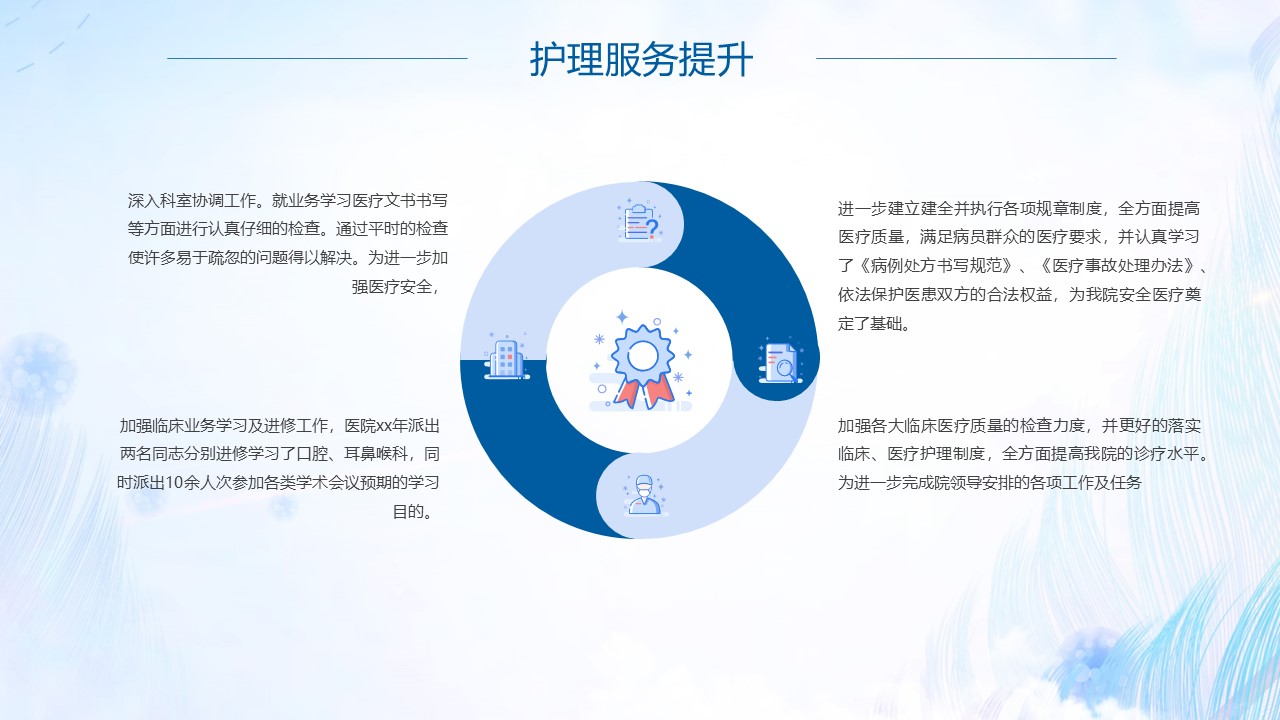 护理服务提升

深入科室协调工作。就业务学习医疗文书书写等方面进行认真仔细的检查。通过平时的检查使许多易于疏忽的问题得以解决。为进一步加强医疗安全，

加强临床业务学习及进修工作，医院xx年派出两名同志分别进修学习了口腔、耳鼻喉科，同时派出10余人次参加各类学术会议预期的学习目的。

进一步建立建全并执行各项规章制度，全方面提高医疗质量，满足病员群众的医疗要求，并认真学习了《病例处方书写规范》、《医疗事故处理办法》、依法保护医患双方的合法权益，为我院安全医疗奠定了基础。

加强各大临床医疗质量的检查力度，并更好的落实临床、医疗护理制度，全方面提高我院的诊疗水平。为进一步完成院领导安排的各项工作及任务